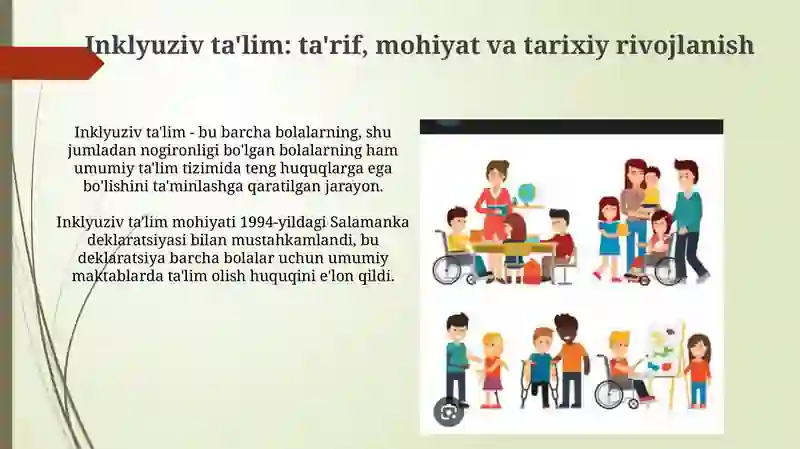 Inklyuziv ta'lim: ta'rif, mohiyat va tarixiy rivojlanish

Inklyuziv ta'lim - bu barcha bolalarning, shu jumladan nogironligi bo'lgan bolalarning ham umumiy ta'lim tizimida teng huquqlarga ega bo'lishini ta'minlashga qaratilgan jarayon.

Inklyuziv ta'lim mohiyati 1994-yildagi Salamanka deklaratsiyasi bilan mustahkamlandi, bu deklaratsiya barcha bolalar uchun umumiy maktablarda ta'lim olish huquqini e'lon qildi.